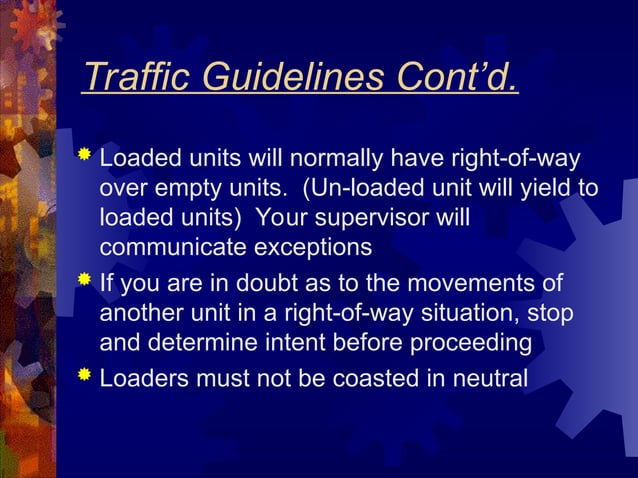 Traffic Guidelines Cont'd.

Loaded units will normally have right-of-way over empty units. (Un-loaded unit will yield to loaded units) Your supervisor will communicate exceptions

If you are in doubt as to the movements of another unit in a right-of-way situation, stop and determine intent before proceeding

Loaders must not be coasted in neutral